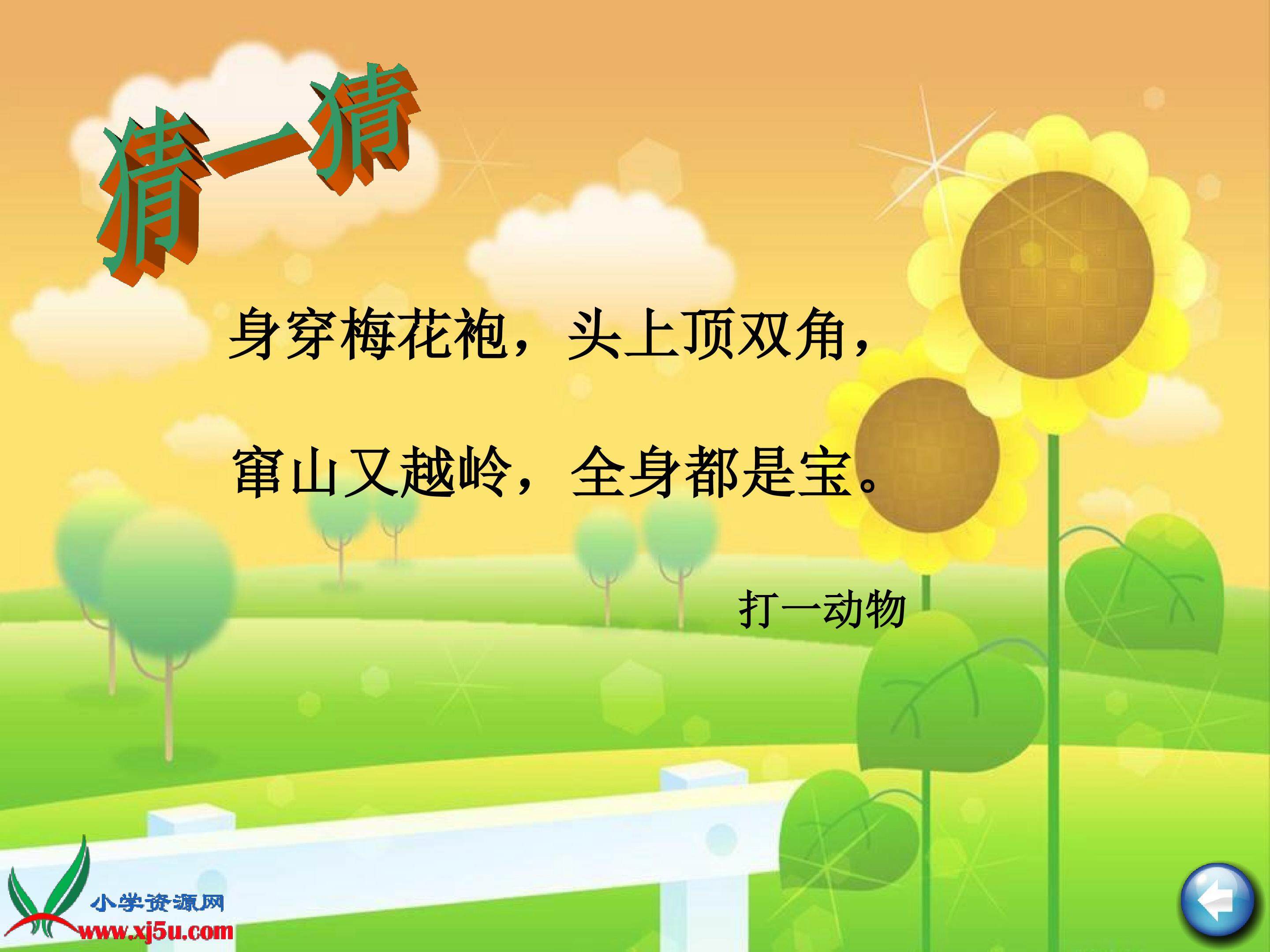 猜一猜

身穿梅花袍，头上顶双角，

窜山又越岭，全身都是宝。

打一动物

小学资源网
www.xj5u.com